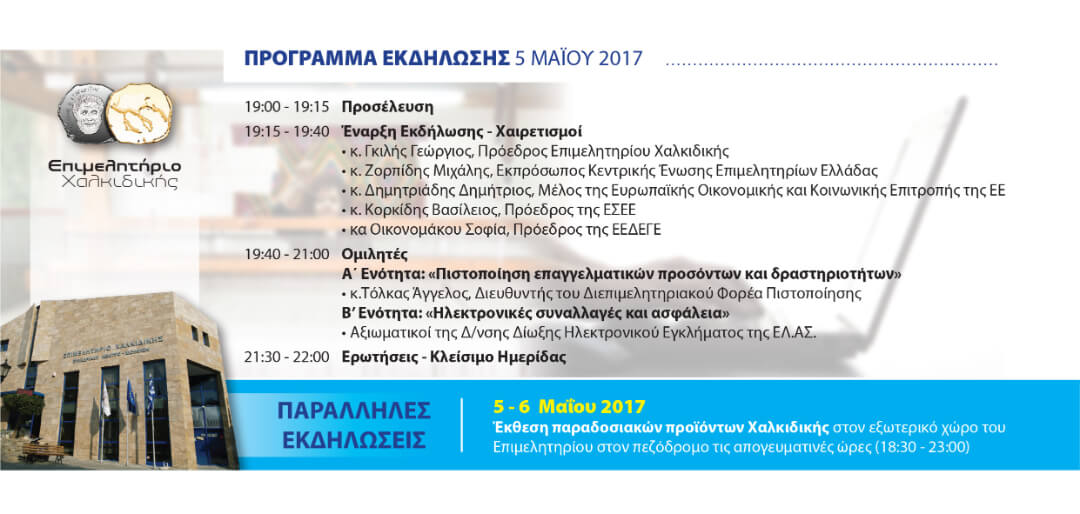 ΠΡΟΓΡΑΜΜΑ ΕΚΔΗΛΩΣΗΣ 5 ΜΑΪΟΥ 2017

Επιμελητήριο Χαλκιδικής

19:00 - 19:15 Προσέλευση

19:15 - 19:40 Έναρξη Εκδήλωσης - Χαιρετισμοί
• κ. Γκιλής Γεώργιος, Πρόεδρος Επιμελητηρίου Χαλκιδικής
• κ. Ζορπίδης Μιχάλης, Εκπρόσωπος Κεντρικής Ένωσης Επιμελητηρίων Ελλάδας
• κ. Δημητριάδης Δημήτριος, Μέλος της Ευρωπαϊκής Οικονομικής και Κοινωνικής Επιτροπής της ΕΕ
• κ. Κορκίδης Βασίλειος, Πρόεδρος της ΕΣΕΕ
• κα Οικονομάκου Σοφία, Πρόεδρος της ΕΕΔΕΓΕ

19:40 - 21:00 Ομιλητές
Α΄ Ενότητα: «Πιστοποίηση επαγγελματικών προσόντων και δραστηριοτήτων»
• κ.Τόλκας Άγγελος, Διευθυντής του Διεπιμελητηριακού Φορέα Πιστοποίησης
Β΄ Ενότητα: «Ηλεκτρονικές συναλλαγές και ασφάλεια»
• Αξιωματικοί της Δ/νσης Δίωξης Ηλεκτρονικού Εγκλήματος της ΕΛ.ΑΣ.

21:30 - 22:00 Ερωτήσεις - Κλείσιμο Ημερίδας

ΕΠΙΜΕΛΗΤΗΡΙΟ ΧΑΛΚΙΔΙΚΗΣ

ΠΑΡΑΛΛΗΛΕΣ ΕΚΔΗΛΩΣΕΙΣ

5 - 6 Μαΐου 2017
Έκθεση παραδοσιακών προϊόντων Χαλκιδικής στον εξωτερικό χώρο του Επιμελητηρίου στον πεζόδρομο τις απογευματινές ώρες (18:30 - 23:00)